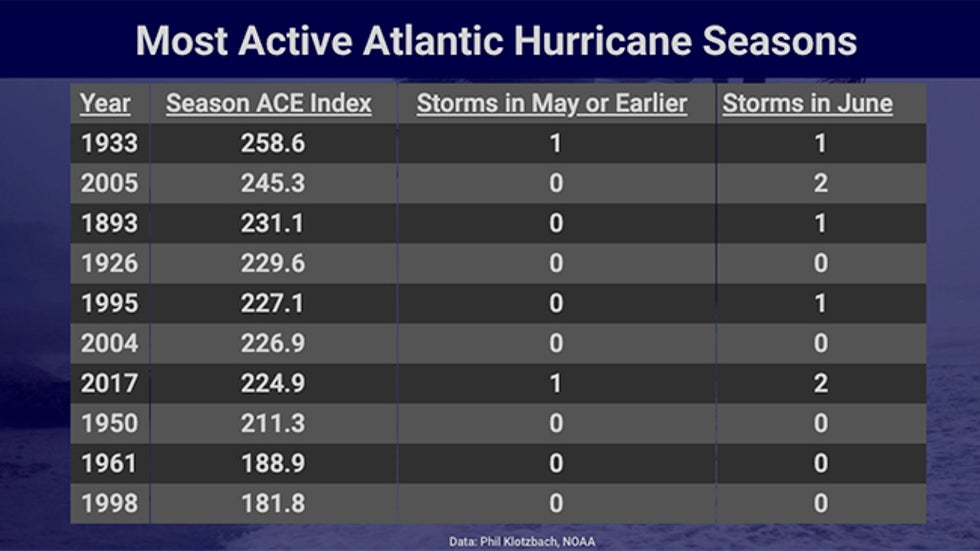 Most Active Atlantic Hurricane Seasons

| Year | Season ACE Index | Storms in May or Earlier | Storms in June |
|---|---|---|---|
| 1933 | 258.6 | 1 | 1 |
| 2005 | 245.3 | 0 | 2 |
| 1893 | 231.1 | 0 | 1 |
| 1926 | 229.6 | 0 | 0 |
| 1995 | 227.1 | 0 | 1 |
| 2004 | 226.9 | 0 | 0 |
| 2017 | 224.9 | 1 | 2 |
| 1950 | 211.3 | 0 | 0 |
| 1961 | 188.9 | 0 | 0 |
| 1998 | 181.8 | 0 | 0 |

Data: Phil Klotzbach, NOAA